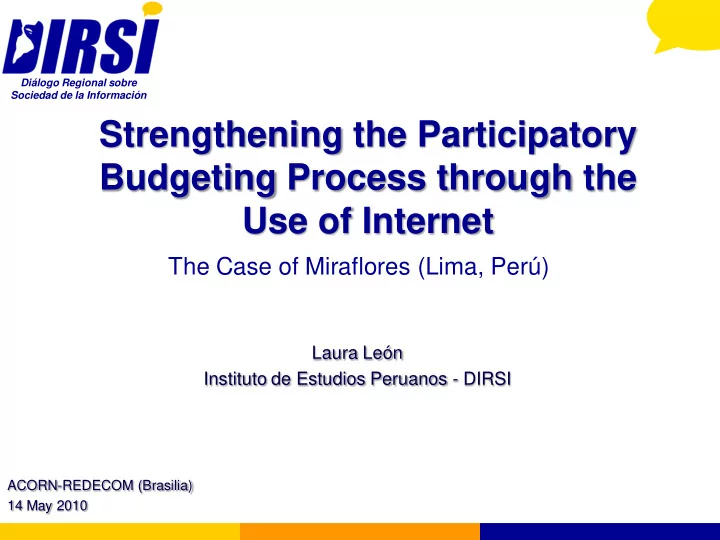 DIRSI
Diálogo Regional sobre Sociedad de la Información

Strengthening the Participatory Budgeting Process through the Use of Internet

The Case of Miraflores (Lima, Perú)

Laura León
Instituto de Estudios Peruanos - DIRSI

ACORN-REDECOM (Brasilia)
14 May 2010